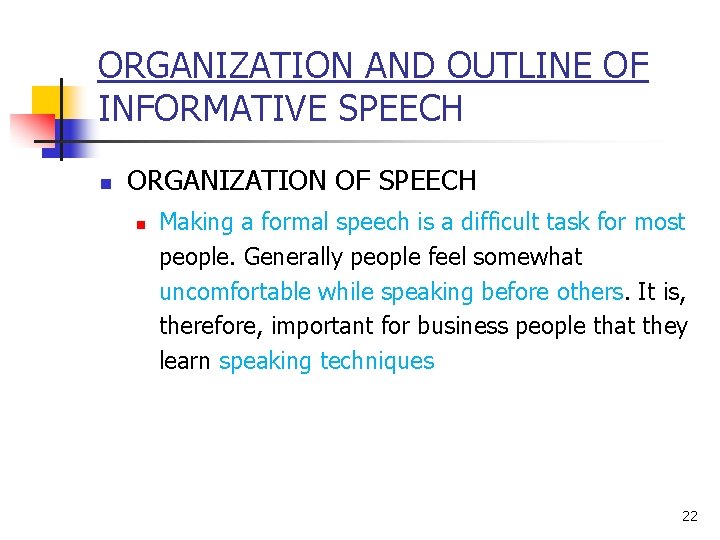 ORGANIZATION AND OUTLINE OF INFORMATIVE SPEECH

ORGANIZATION OF SPEECH

Making a formal speech is a difficult task for most people. Generally people feel somewhat uncomfortable while speaking before others. It is, therefore, important for business people that they learn speaking techniques

22